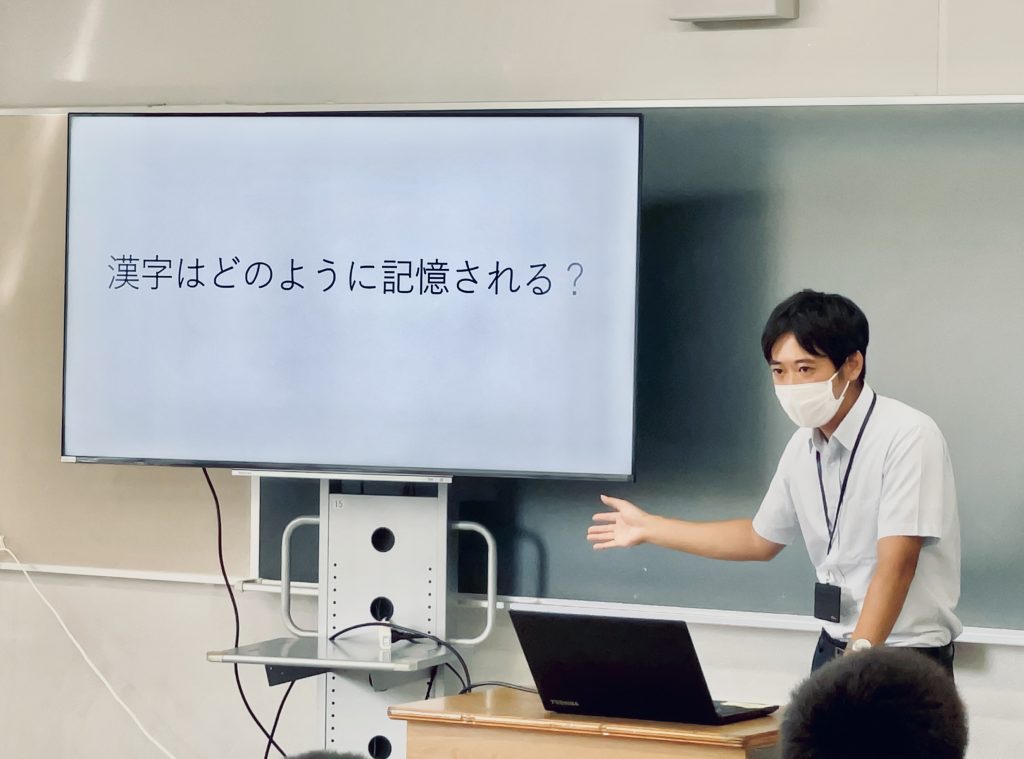 漢字はどのように記憶される？

15

TOSHIBA